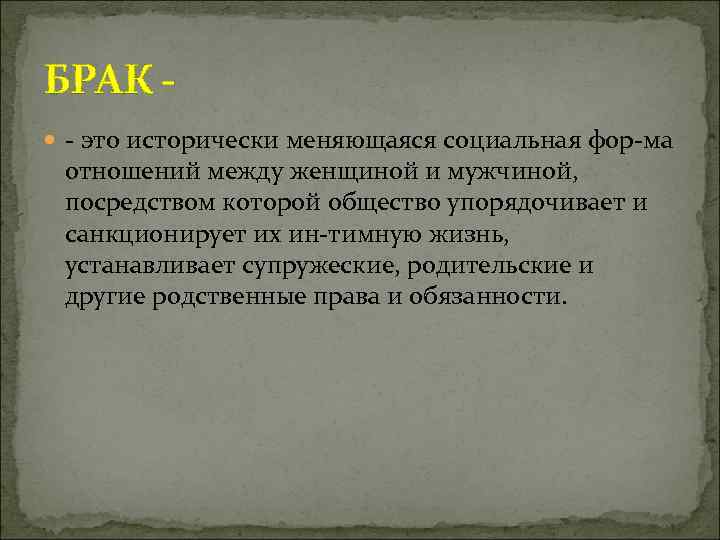 БРАК -

- это исторически меняющаяся социальная фор-ма отношений между женщиной и мужчиной, посредством которой общество упорядочивает и санкционирует их ин-тимную жизнь, устанавливает супружеские, родительские и другие родственные права и обязанности.